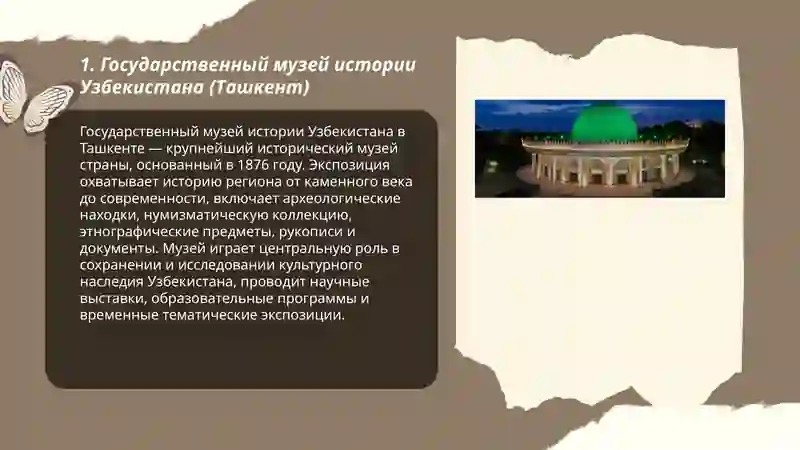 1. Государственный музей истории Узбекистана (Ташкент)

Государственный музей истории Узбекистана в Ташкенте — крупнейший исторический музей страны, основанный в 1876 году. Экспозиция охватывает историю региона от каменного века до современности, включает археологические находки, нумизматическую коллекцию, этнографические предметы, рукописи и документы. Музей играет центральную роль в сохранении и исследовании культурного наследия Узбекистана, проводит научные выставки, образовательные программы и временные тематические экспозиции.